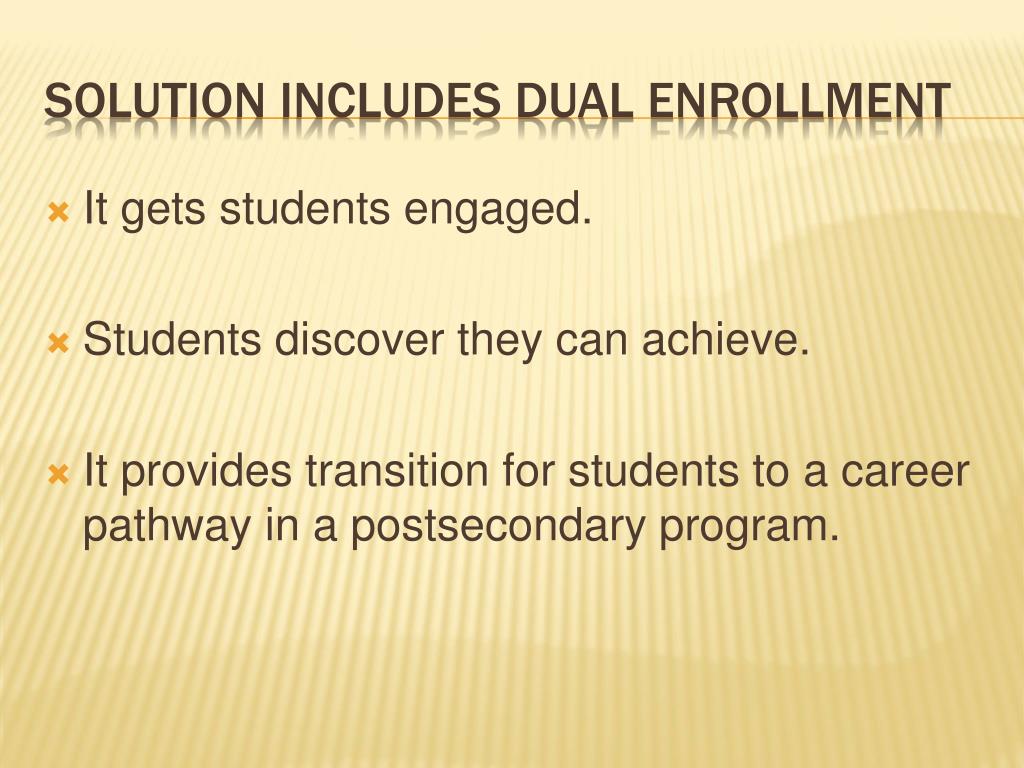 SOLUTION INCLUDES DUAL ENROLLMENT

It gets students engaged.

Students discover they can achieve.

It provides transition for students to a career pathway in a postsecondary program.